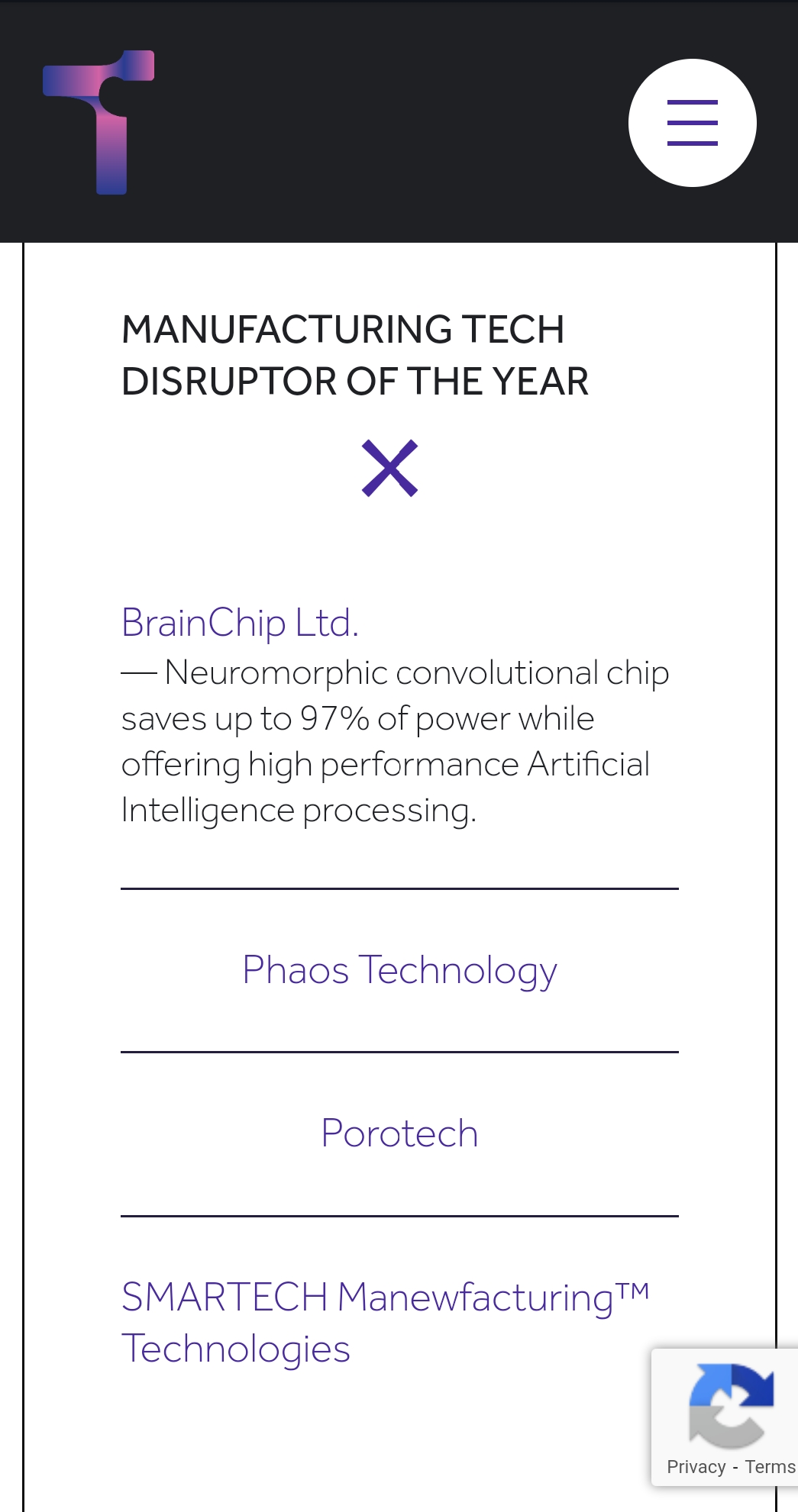 MANUFACTURING TECH DISRUPTOR OF THE YEAR

BrainChip Ltd.
— Neuromorphic convolutional chip saves up to 97% of power while offering high performance Artificial Intelligence processing.

Phaos Technology

Porotech

SMARTECH Manewfacturing™ Technologies

Privacy - Terms